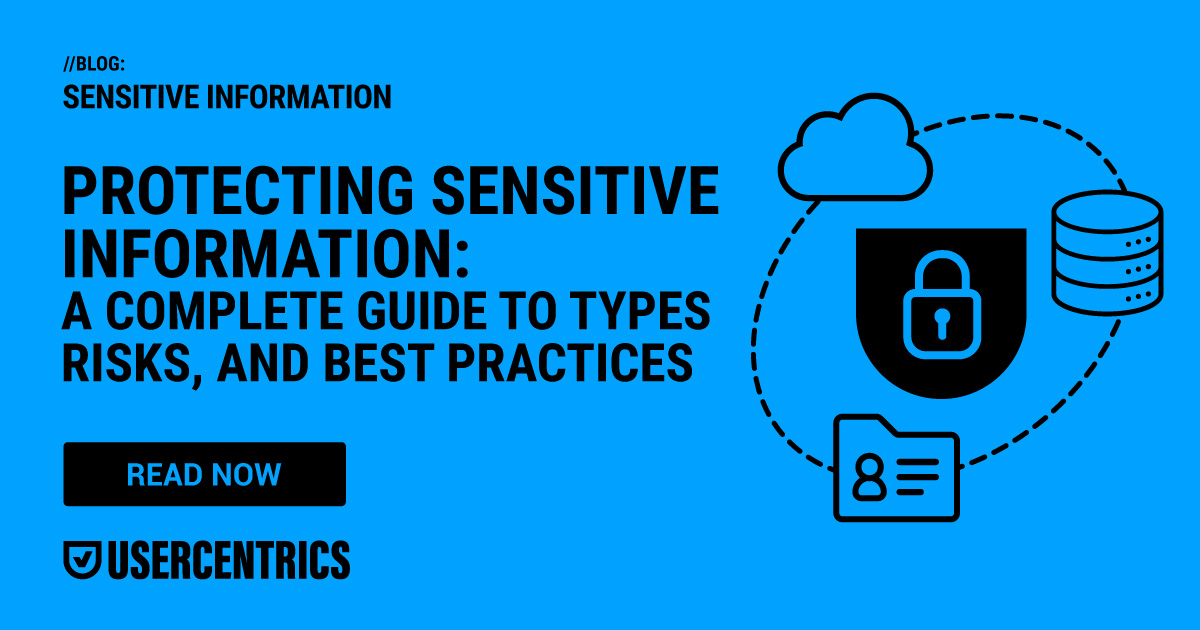 //BLOG:
SENSITIVE INFORMATION

PROTECTING SENSITIVE INFORMATION:
A COMPLETE GUIDE TO TYPES RISKS, AND BEST PRACTICES

READ NOW

USERCENTRICS